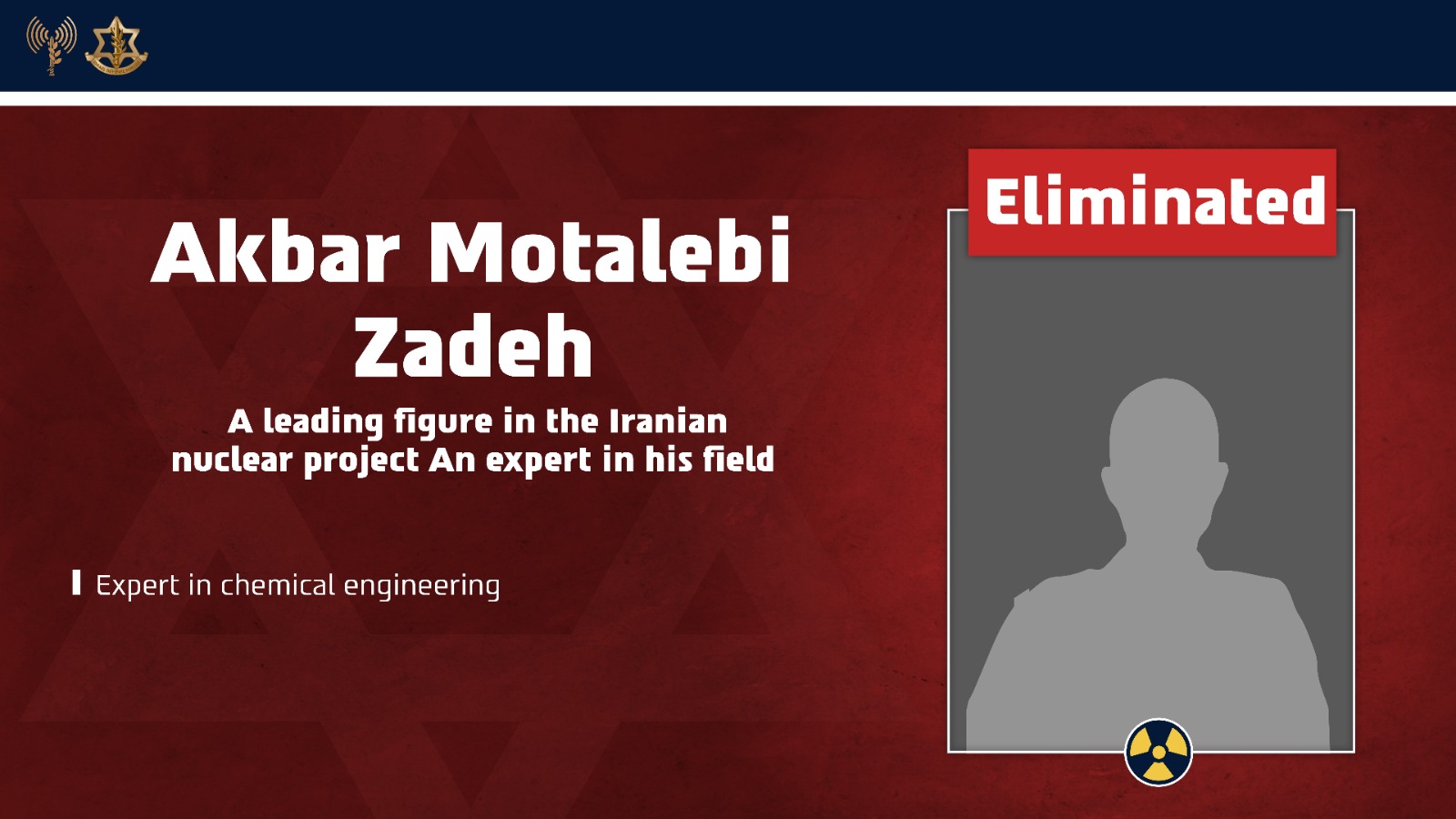 Akbar Motalebi Zadeh

A leading figure in the Iranian nuclear project An expert in his field

Expert in chemical engineering

Eliminated